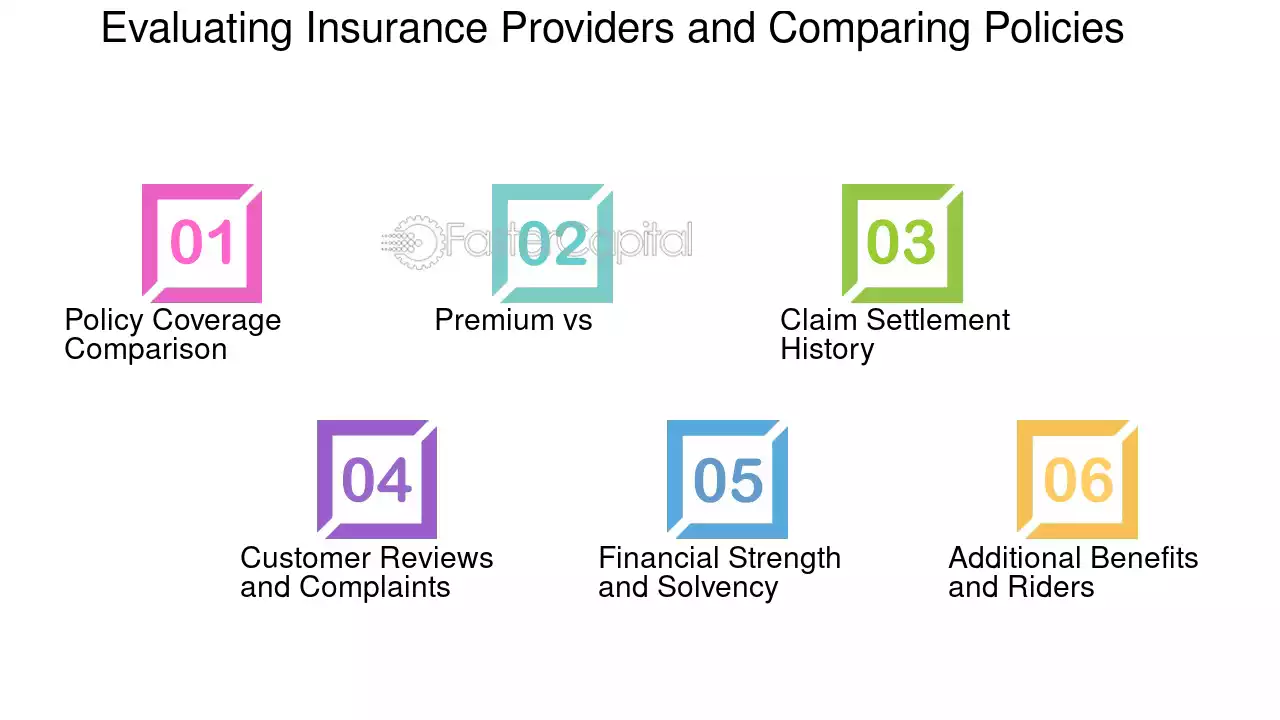 Evaluating Insurance Providers and Comparing Policies

01

Policy Coverage Comparison

02

Premium vs

03

Claim Settlement History

04

Customer Reviews and Complaints

05

Financial Strength and Solvency

06

Additional Benefits and Riders

FasterCapital